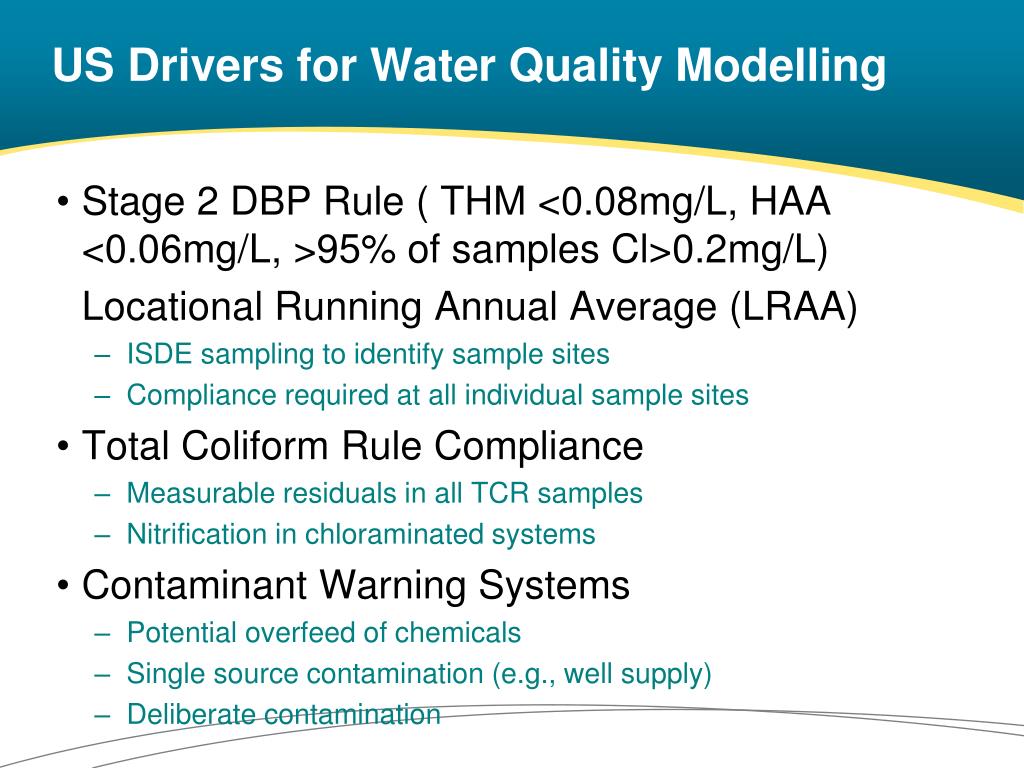 US Drivers for Water Quality Modelling

• Stage 2 DBP Rule ( THM <0.08mg/L, HAA <0.06mg/L, >95% of samples Cl>0.2mg/L)

Locational Running Annual Average (LRAA)

– ISDE sampling to identify sample sites
– Compliance required at all individual sample sites

• Total Coliform Rule Compliance

– Measurable residuals in all TCR samples
– Nitrification in chloraminated systems

• Contaminant Warning Systems

– Potential overfeed of chemicals
– Single source contamination (e.g., well supply)
– Deliberate contamination